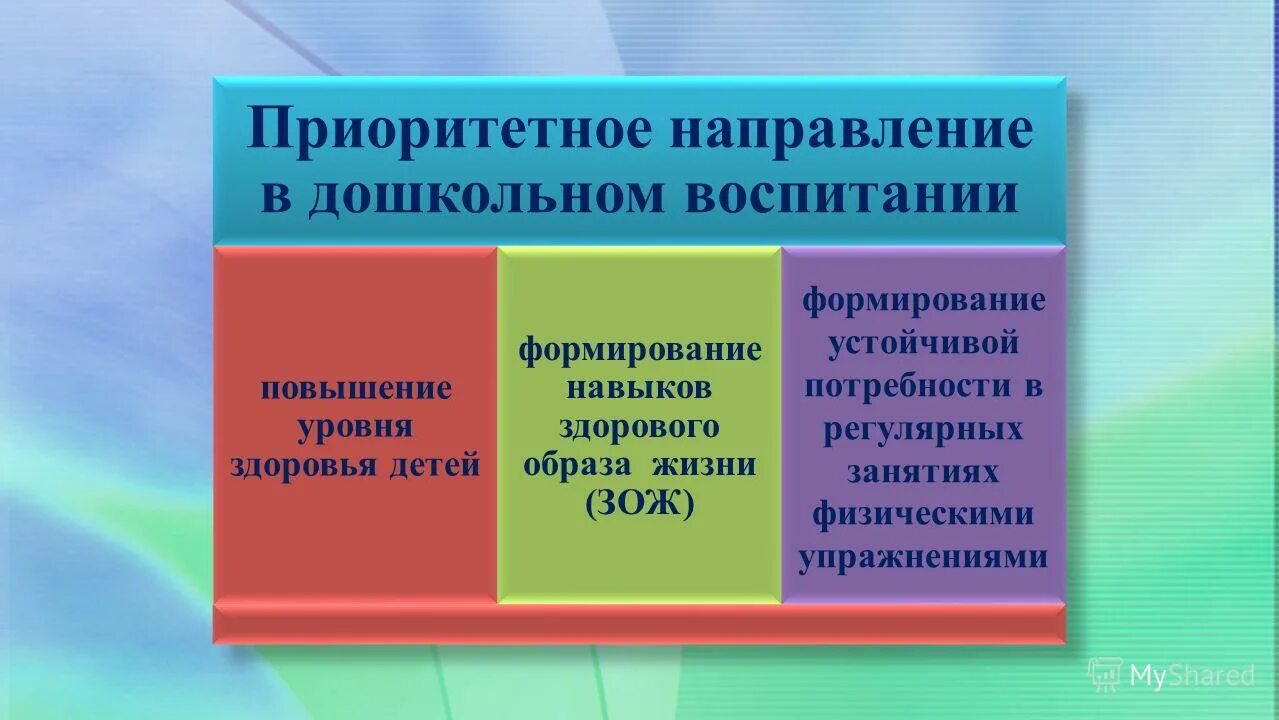 Приоритетное направление в дошкольном воспитании

повышение уровня здоровья детей

формирование навыков здорового образа жизни (ЗОЖ)

формирование устойчивой потребности в регулярных занятиях физическими упражнениями

MyShared